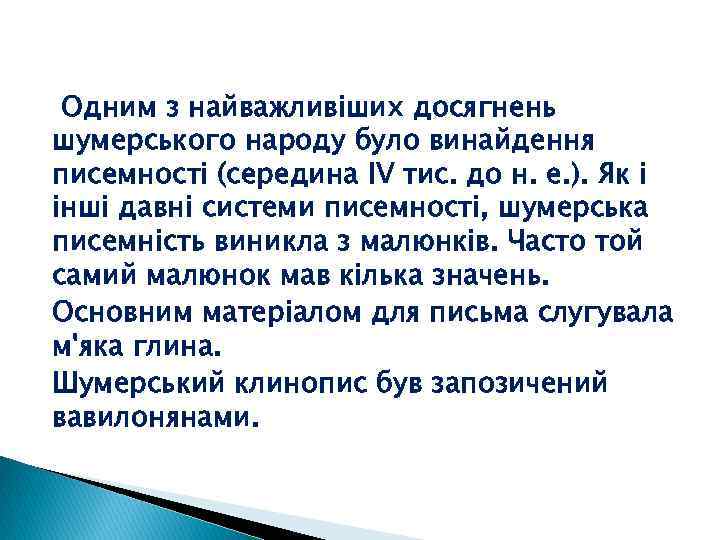 Одним з найважливіших досягнень шумерського народу було винайдення писемності (середина IV тис. до н. е.). Як і інші давні системи писемності, шумерська писемність виникла з малюнків. Часто той самий малюнок мав кілька значень.

Основним матеріалом для письма слугувала м'яка глина.

Шумерський клинопис був запозичений вавилонянами.